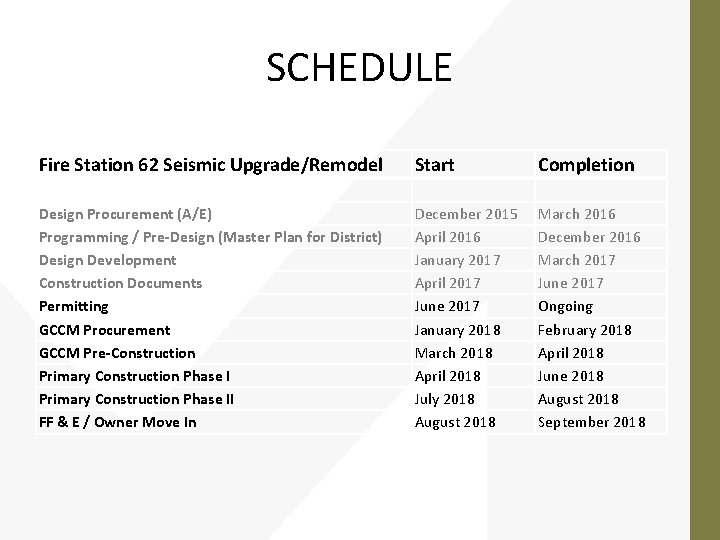 SCHEDULE

| Fire Station 62 Seismic Upgrade/Remodel | Start | Completion |
|---|---|---|
| | | |
| Design Procurement (A/E) | December 2015 | March 2016 |
| Programming / Pre-Design (Master Plan for District) | April 2016 | December 2016 |
| Design Development | January 2017 | March 2017 |
| Construction Documents | April 2017 | June 2017 |
| Permitting | June 2017 | Ongoing |
| GCCM Procurement | January 2018 | February 2018 |
| GCCM Pre-Construction | March 2018 | April 2018 |
| Primary Construction Phase I | April 2018 | June 2018 |
| Primary Construction Phase II | July 2018 | August 2018 |
| FF & E / Owner Move In | August 2018 | September 2018 |